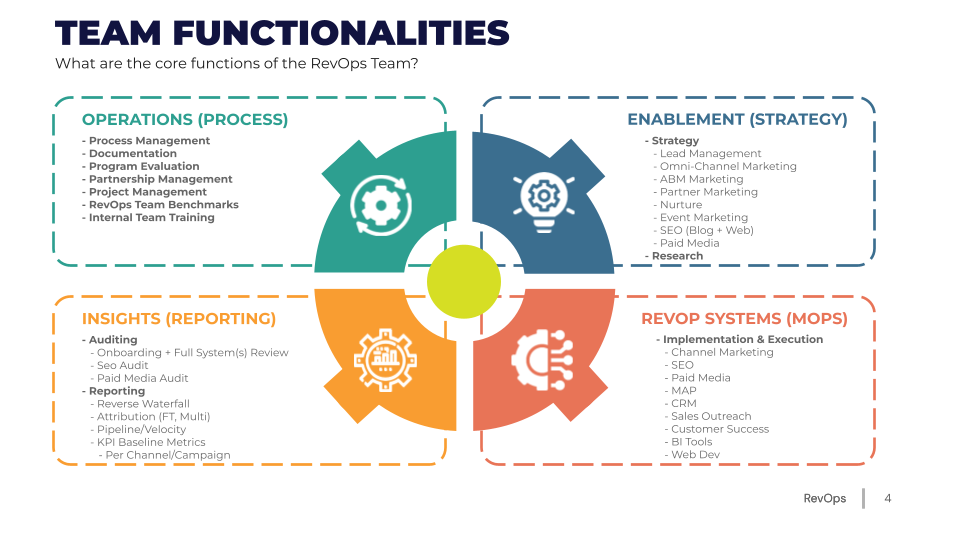 TEAM FUNCTIONALITIES
What are the core functions of the RevOps Team?

OPERATIONS (PROCESS)
- Process Management
- Documentation
- Program Evaluation
- Partnership Management
- Project Management
- RevOps Team Benchmarks
- Internal Team Training

ENABLEMENT (STRATEGY)
- Strategy
- Lead Management
- Omni-Channel Marketing
- ABM Marketing
- Partner Marketing
- Nurture
- Event Marketing
- SEO (Blog + Web)
- Paid Media
- Research

INSIGHTS (REPORTING)
- Auditing
- Onboarding + Full System(s) Review
- Seo Audit
- Paid Media Audit
- Reporting
- Reverse Waterfall
- Attribution (FT, Multi)
- Pipeline/Velocity
- KPI Baseline Metrics
- Per Channel/Campaign

REVOP SYSTEMS (MOPS)
- Implementation & Execution
- Channel Marketing
- SEO
- Paid Media
- MAP
- CRM
- Sales Outreach
- Customer Success
- BI Tools
- Web Dev

RevOps | 4